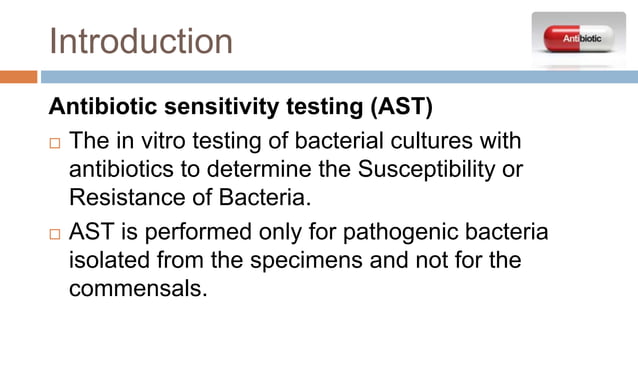 Introduction

Antibiotic

Antibiotic sensitivity testing (AST)

□ The in vitro testing of bacterial cultures with antibiotics to determine the Susceptibility or Resistance of Bacteria.

□ AST is performed only for pathogenic bacteria isolated from the specimens and not for the commensals.